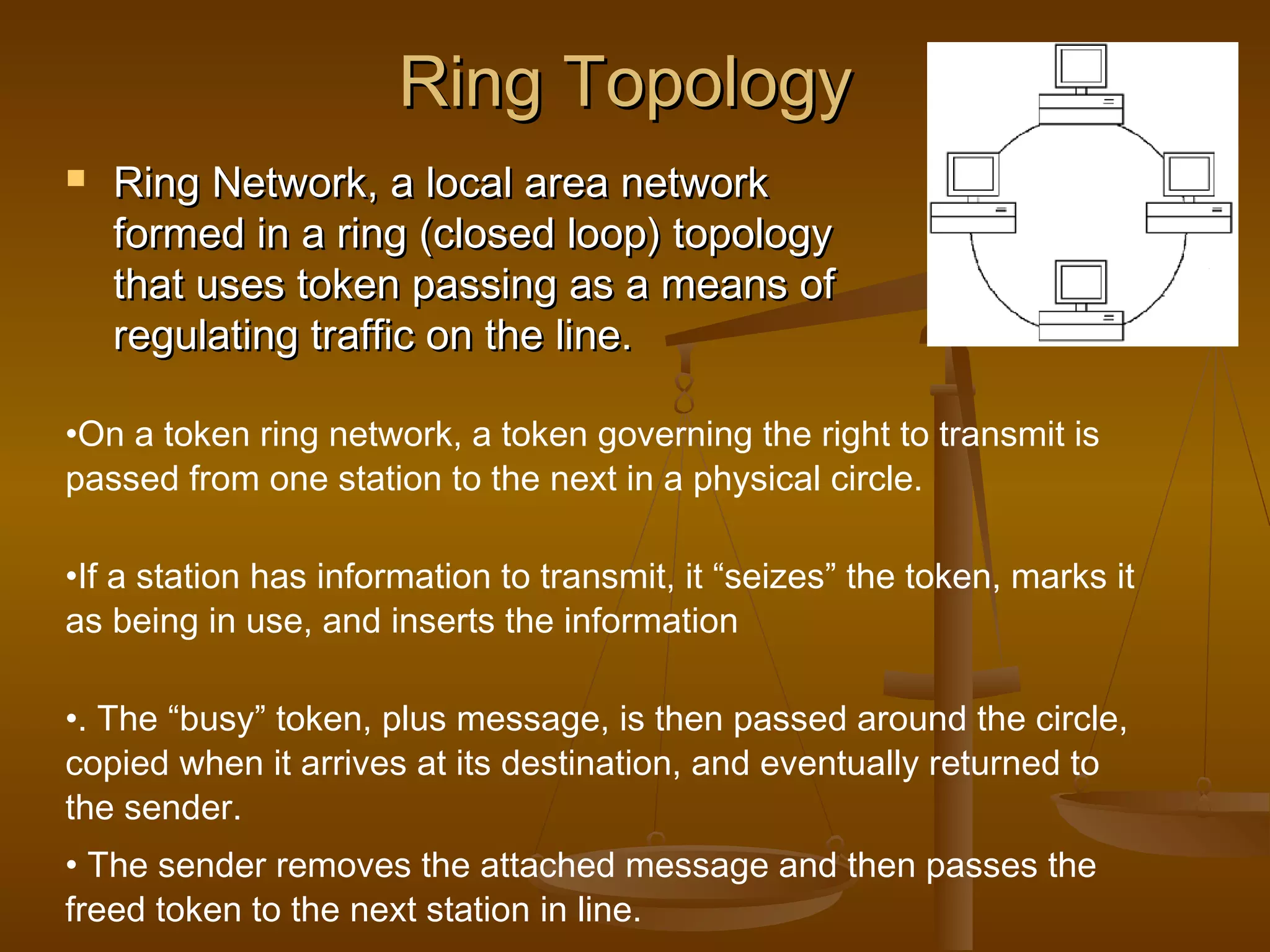 Ring Topology

▪ Ring Network, a local area network formed in a ring (closed loop) topology that uses token passing as a means of regulating traffic on the line.

•On a token ring network, a token governing the right to transmit is passed from one station to the next in a physical circle.

•If a station has information to transmit, it “seizes” the token, marks it as being in use, and inserts the information

•. The “busy” token, plus message, is then passed around the circle, copied when it arrives at its destination, and eventually returned to the sender.

• The sender removes the attached message and then passes the freed token to the next station in line.